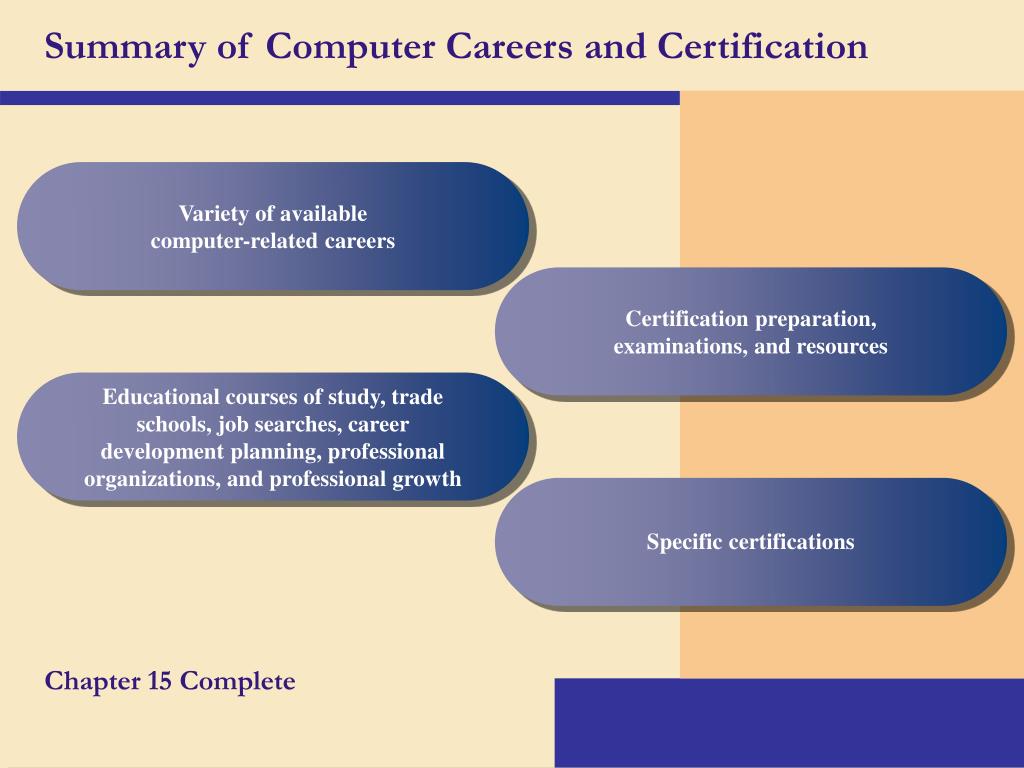 Summary of Computer Careers and Certification

Variety of available computer-related careers

Certification preparation, examinations, and resources

Educational courses of study, trade schools, job searches, career development planning, professional organizations, and professional growth

Specific certifications

Chapter 15 Complete